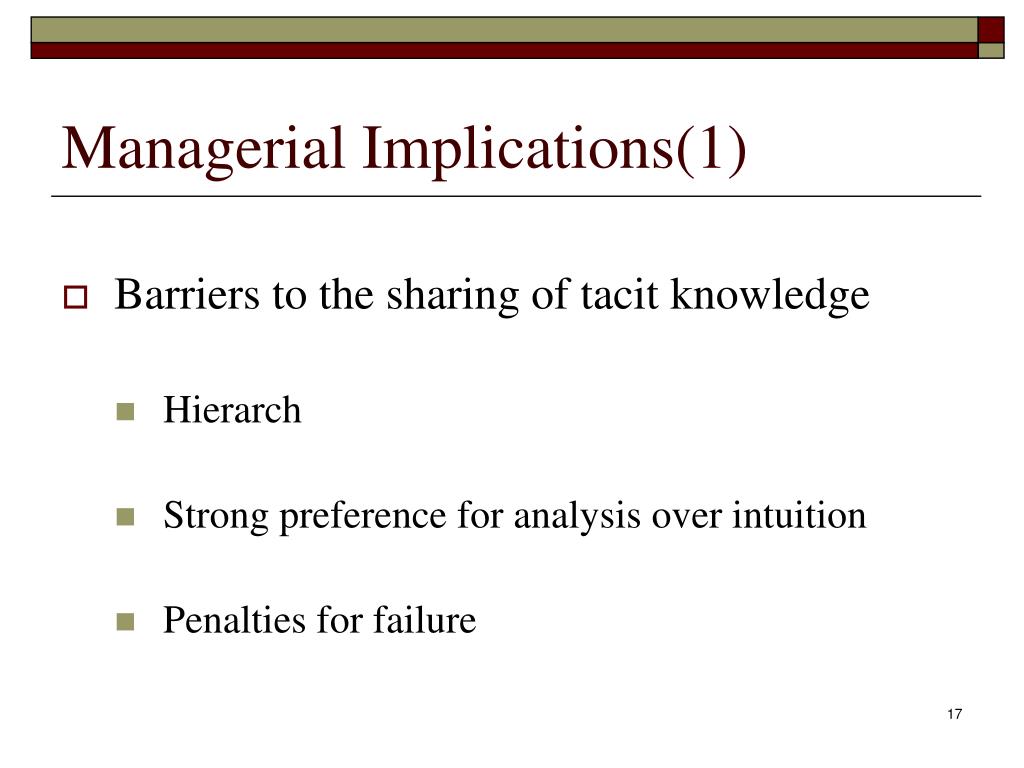 Managerial Implications(1)

Barriers to the sharing of tacit knowledge

Hierarch

Strong preference for analysis over intuition

Penalties for failure

17